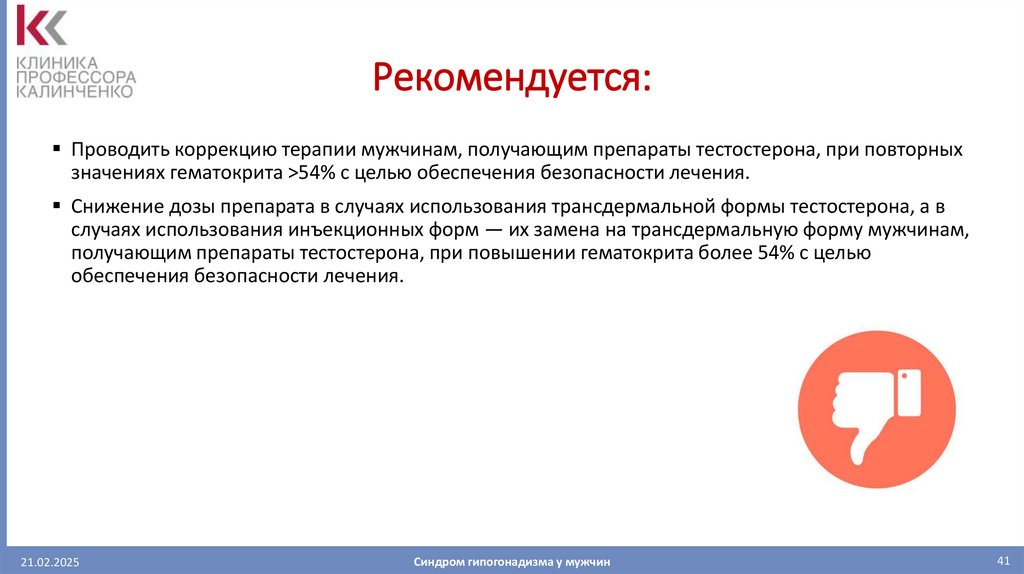 КЛИНИКА ПРОФЕССОРА КАЛИНЧЕНКО

Рекомендуется:

▪ Проводить коррекцию терапии мужчинам, получающим препараты тестостерона, при повторных значениях гематокрита >54% с целью обеспечения безопасности лечения.

▪ Снижение дозы препарата в случаях использования трансдермальной формы тестостерона, а в случаях использования инъекционных форм — их замена на трансдермальную форму мужчинам, получающим препараты тестостерона, при повышении гематокрита более 54% с целью обеспечения безопасности лечения.

21.02.2025

Синдром гипогонадизма у мужчин

41